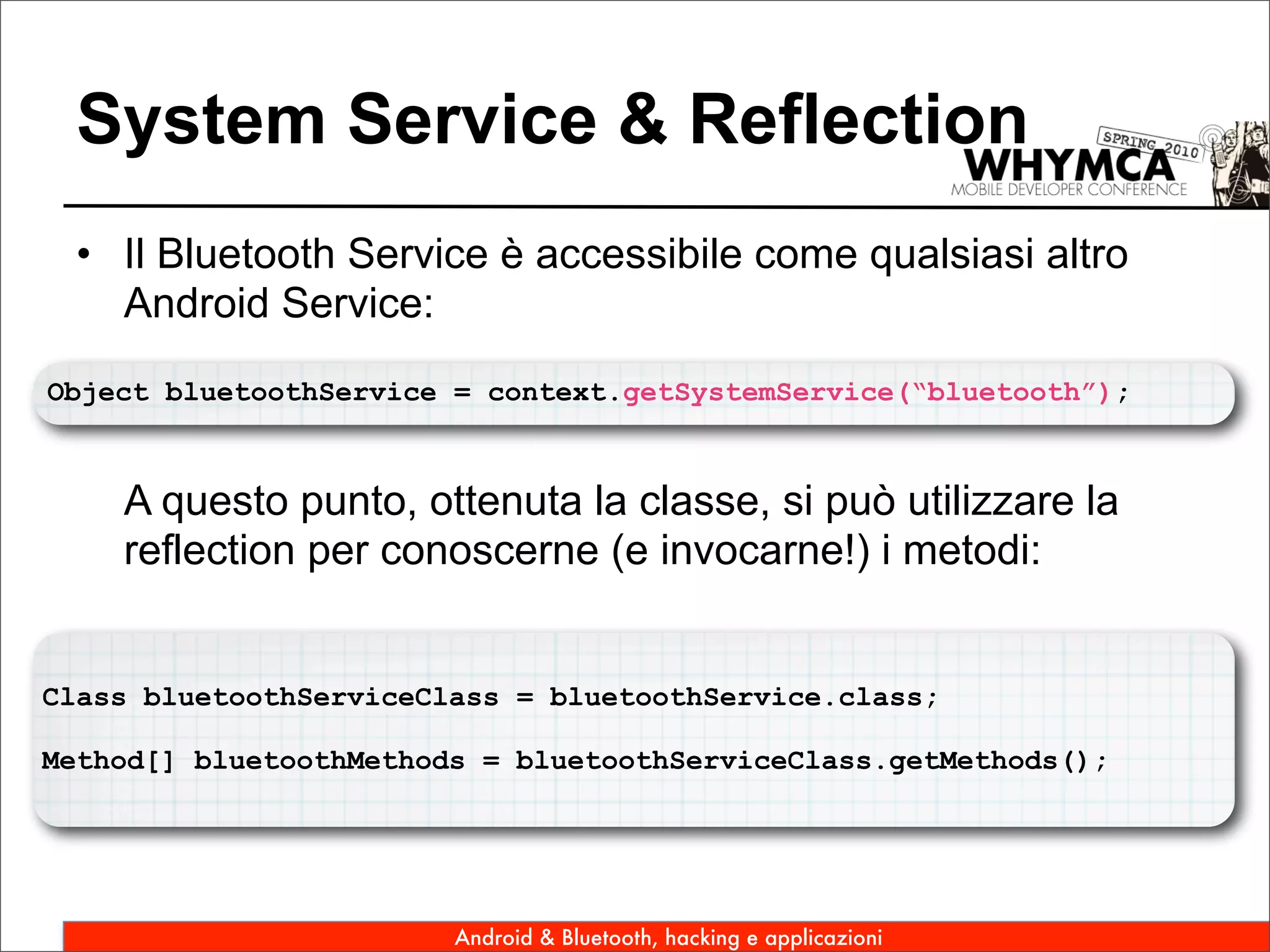 System Service & Reflection

SPRING 2010
WHYMCA
MOBILE DEVELOPER CONFERENCE

• Il Bluetooth Service è accessibile come qualsiasi altro Android Service:

Object bluetoothService = context.getSystemService(“bluetooth”);

A questo punto, ottenuta la classe, si può utilizzare la reflection per conoscerne (e invocarne!) i metodi:

Class bluetoothServiceClass = bluetoothService.class;

Method[] bluetoothMethods = bluetoothServiceClass.getMethods();

Android & Bluetooth, hacking e applicazioni